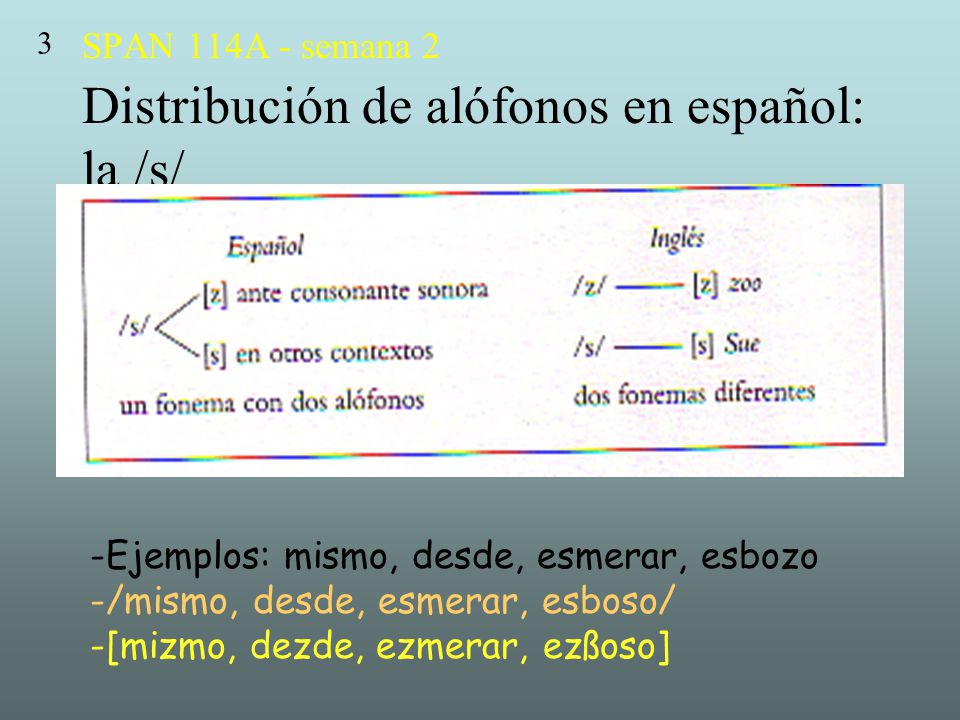 3 SPAN 114A - semana 2

Distribución de alófonos en español: la /s/

Español

/s/ [z] ante consonante sonora

[s] en otros contextos

un fonema con dos alófonos

Inglés

/z/ —— [z] zoo

/s/ —— [s] Sue

dos fonemas diferentes

-Ejemplos: mismo, desde, esmerar, esbozo
-/mismo, desde, esmerar, esboso/
-[mizmo, dezde, ezmerar, ezßoso]